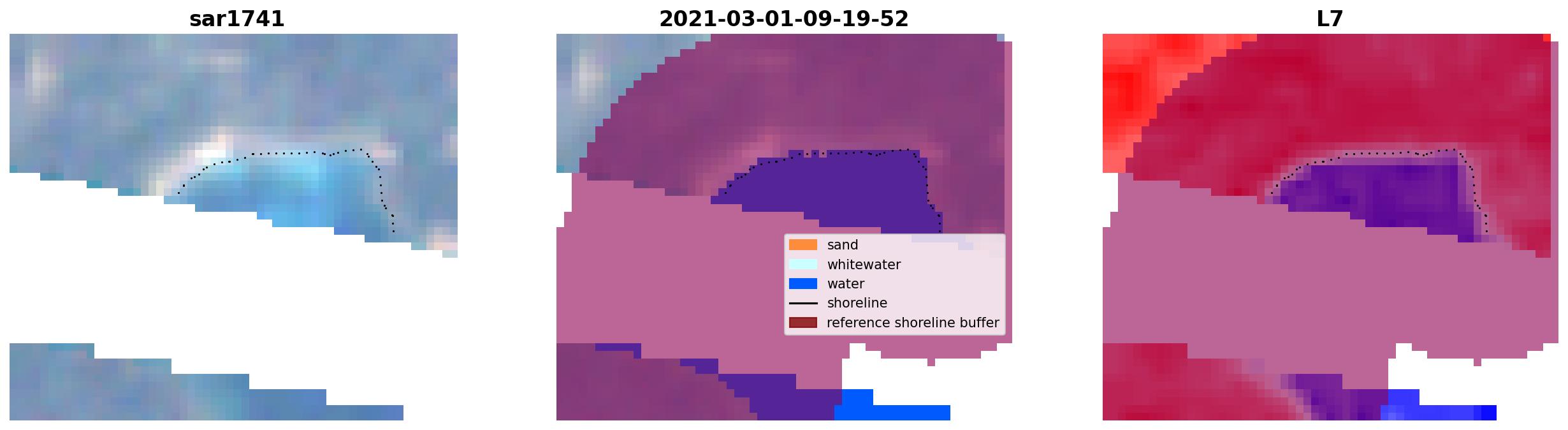 sar1741

2021-03-01-09-19-52

sand
whitewater
water
shoreline
reference shoreline buffer

L7